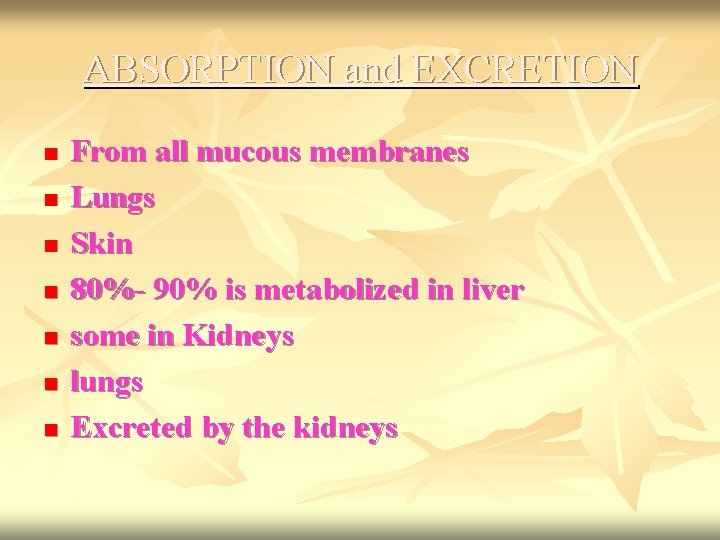 ABSORPTION and EXCRETION

- From all mucous membranes
- Lungs
- Skin
- 80%- 90% is metabolized in liver
- some in Kidneys
- lungs
- Excreted by the kidneys